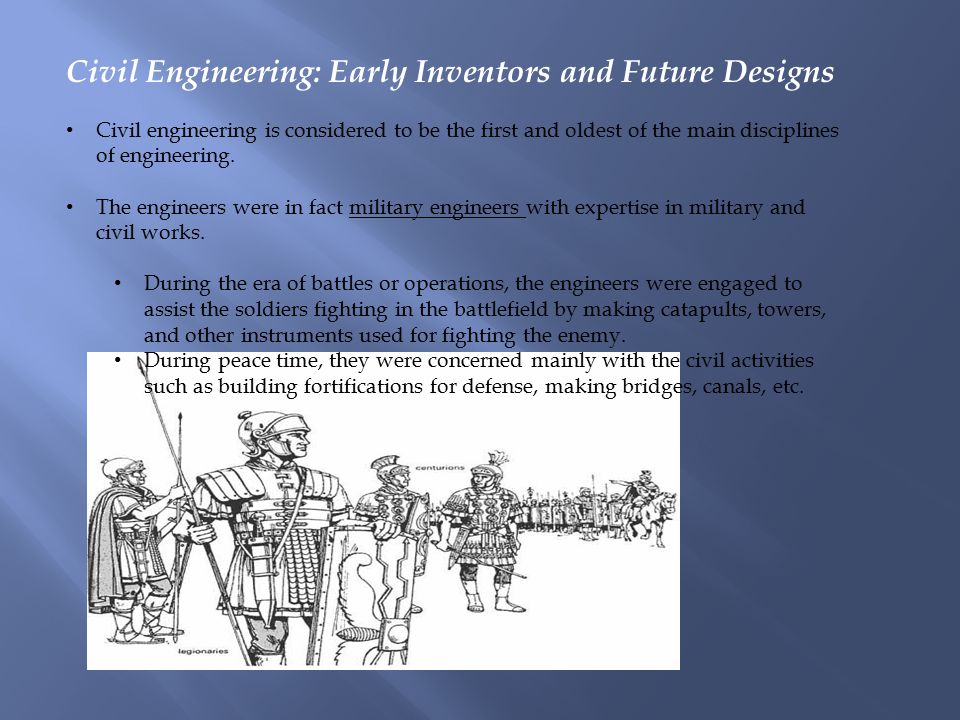 Civil Engineering: Early Inventors and Future Designs

• Civil engineering is considered to be the first and oldest of the main disciplines of engineering.

• The engineers were in fact military engineers with expertise in military and civil works.

• During the era of battles or operations, the engineers were engaged to assist the soldiers fighting in the battlefield by making catapults, towers, and other instruments used for fighting the enemy.

• During peace time, they were concerned mainly with the civil activities such as building fortifications for defense, making bridges, canals, etc.

centurions

legionaries